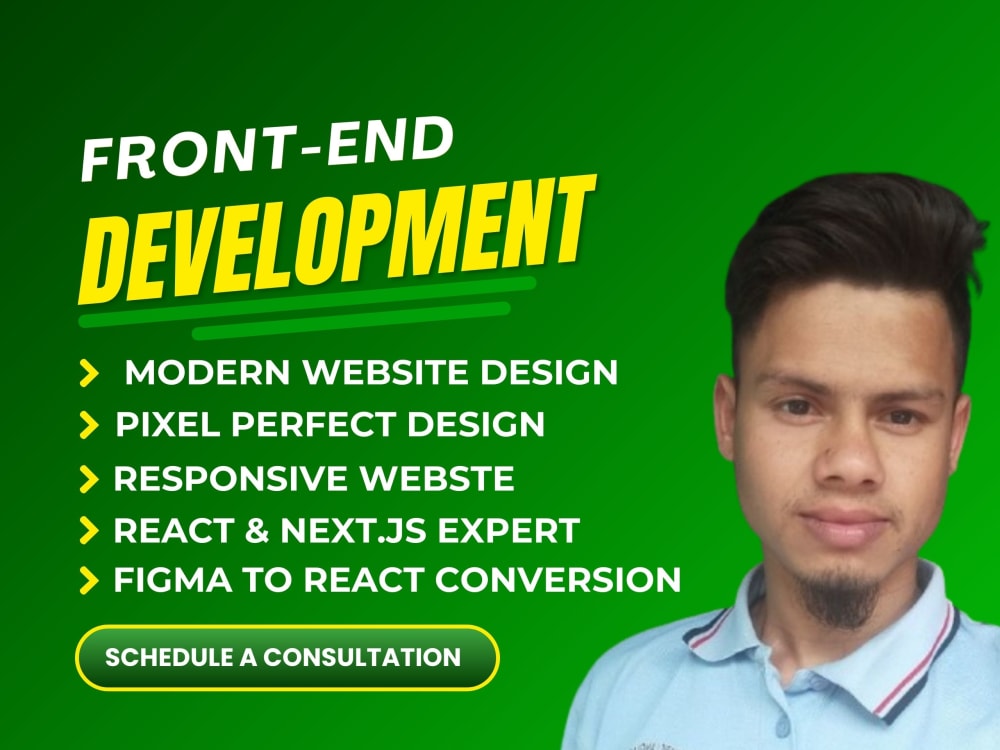 FRONT-END
DEVELOPMENT

MODERN WEBSITE DESIGN
PIXEL PERFECT DESIGN
RESPONSIVE WEBSTE
REACT & NEXT.JS EXPERT
FIGMA TO REACT CONVERSION

SCHEDULE A CONSULTATION